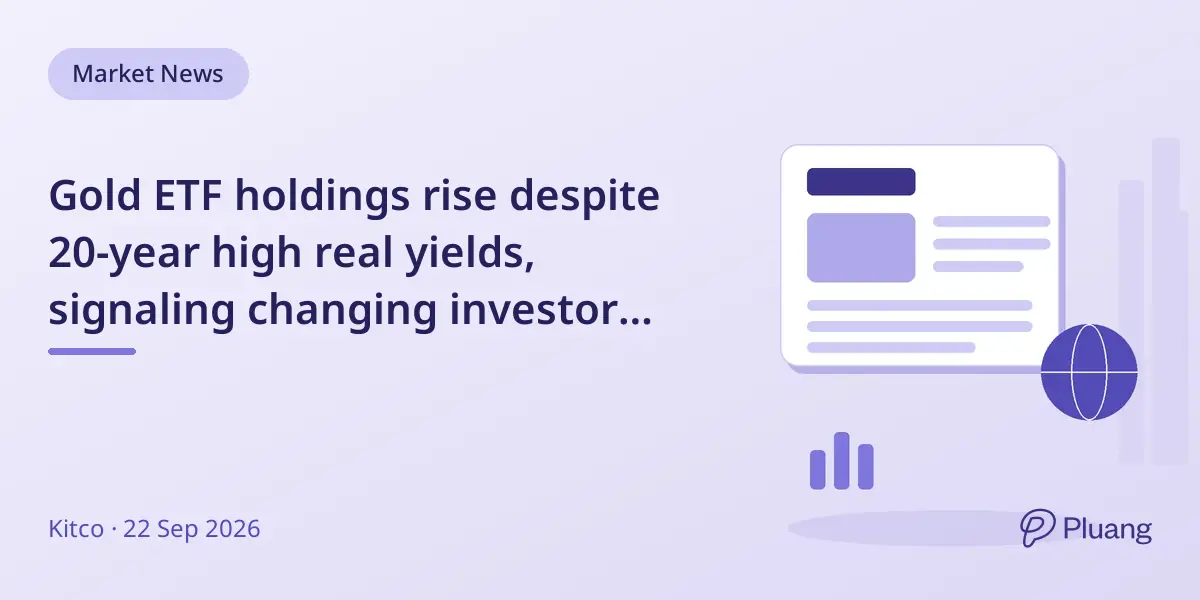 Market News

Gold ETF holdings rise despite 20-year high real yields, signaling changing investor...

Kitco · 22 Sep 2026

Pluang